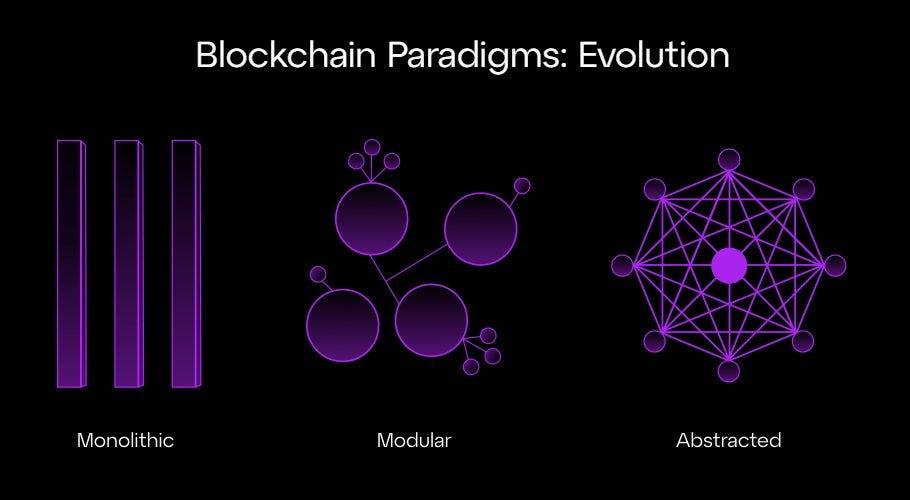 Blockchain Paradigms: Evolution

Monolithic

Modular

Abstracted